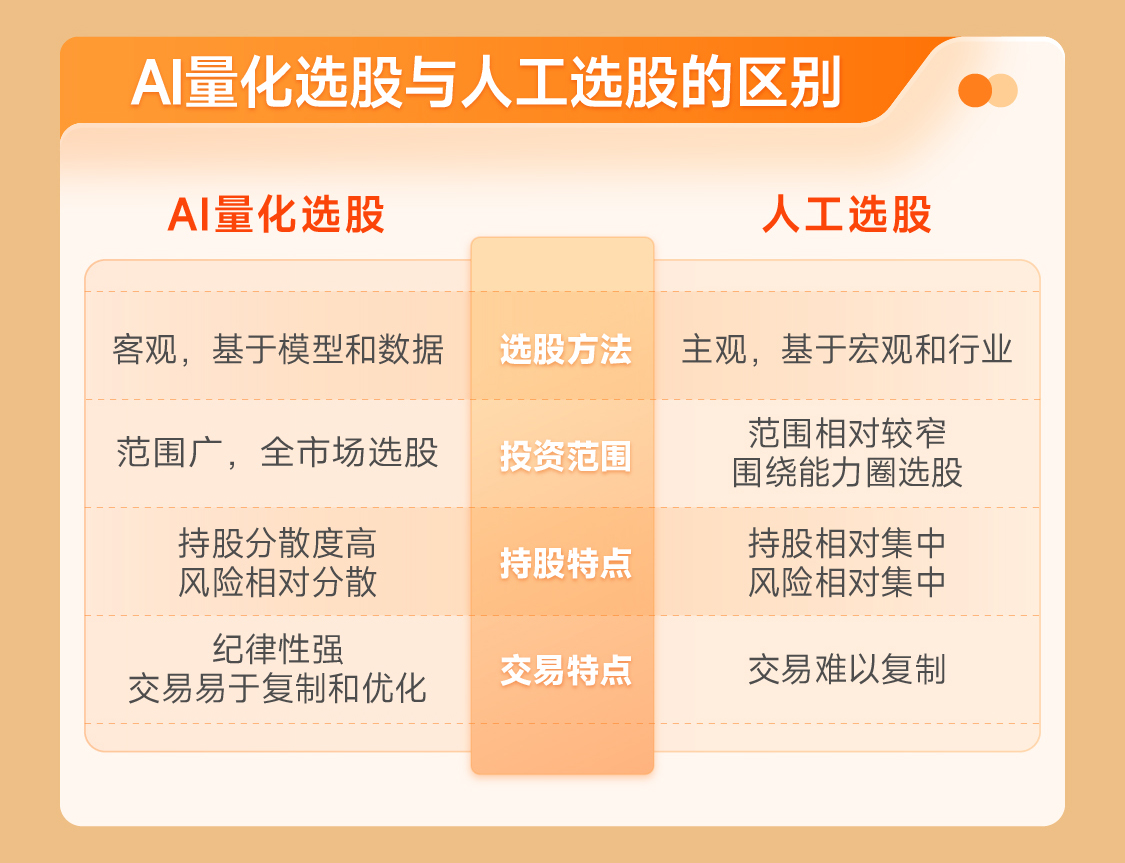 AI量化选股与人工选股的区别

| AI量化选股 |  | 人工选股 |
|---|---|---|
| 客观，基于模型和数据 | 选股方法 | 主观，基于宏观和行业 |
| 范围广，全市场选股 | 投资范围 | 范围相对较窄 围绕能力圈选股 |
| 持股分散度高 风险相对分散 | 持股特点 | 持股相对集中 风险相对集中 |
| 纪律性强 交易易于复制和优化 | 交易特点 | 交易难以复制 |